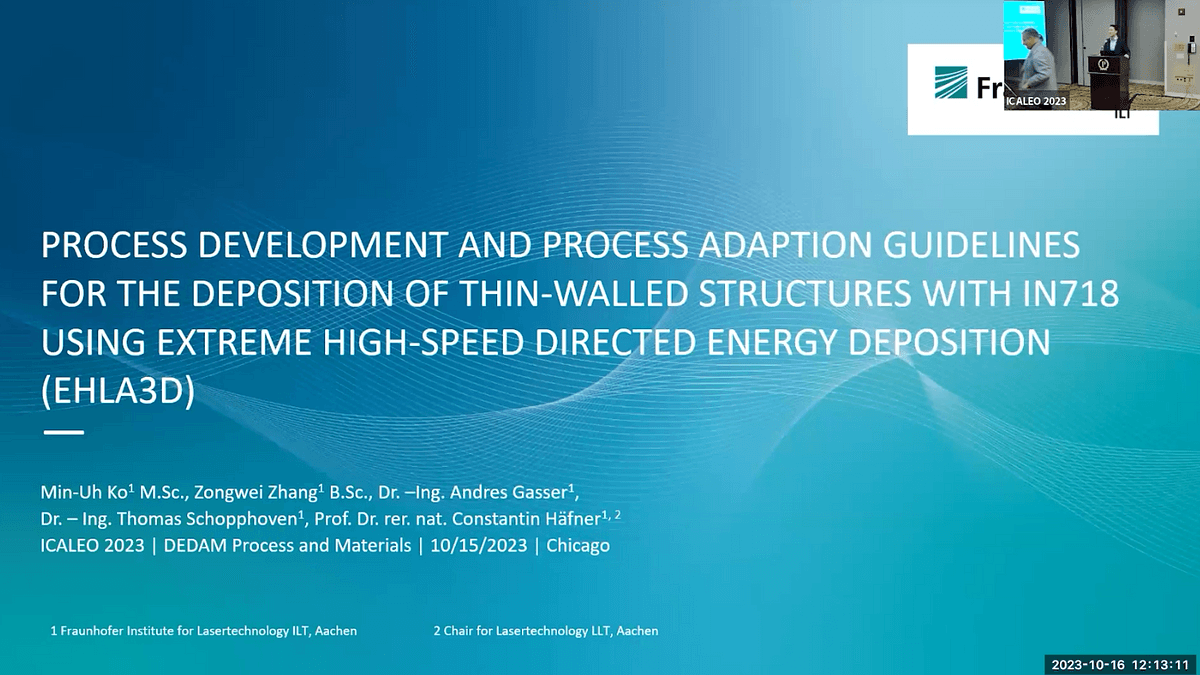 Fr

ILT

ICALEO 2023

PROCESS DEVELOPMENT AND PROCESS ADAPTION GUIDELINES FOR THE DEPOSITION OF THIN-WALLED STRUCTURES WITH IN718 USING EXTREME HIGH-SPEED DIRECTED ENERGY DEPOSITION (EHLA3D)

Min-Uh Ko$^1$ M.Sc., Zongwei Zhang$^1$ B.Sc., Dr. –Ing. Andres Gasser$^1$, Dr. – Ing. Thomas Schopphoven$^1$, Prof. Dr. rer. nat. Constantin Häfner$^{1, 2}$
ICALEO 2023 | DEDAM Process and Materials | 10/15/2023 | Chicago

1 Fraunhofer Institute for Lasertechnology ILT, Aachen

2 Chair for Lasertechnology LLT, Aachen

2023-10-16 12:13:11